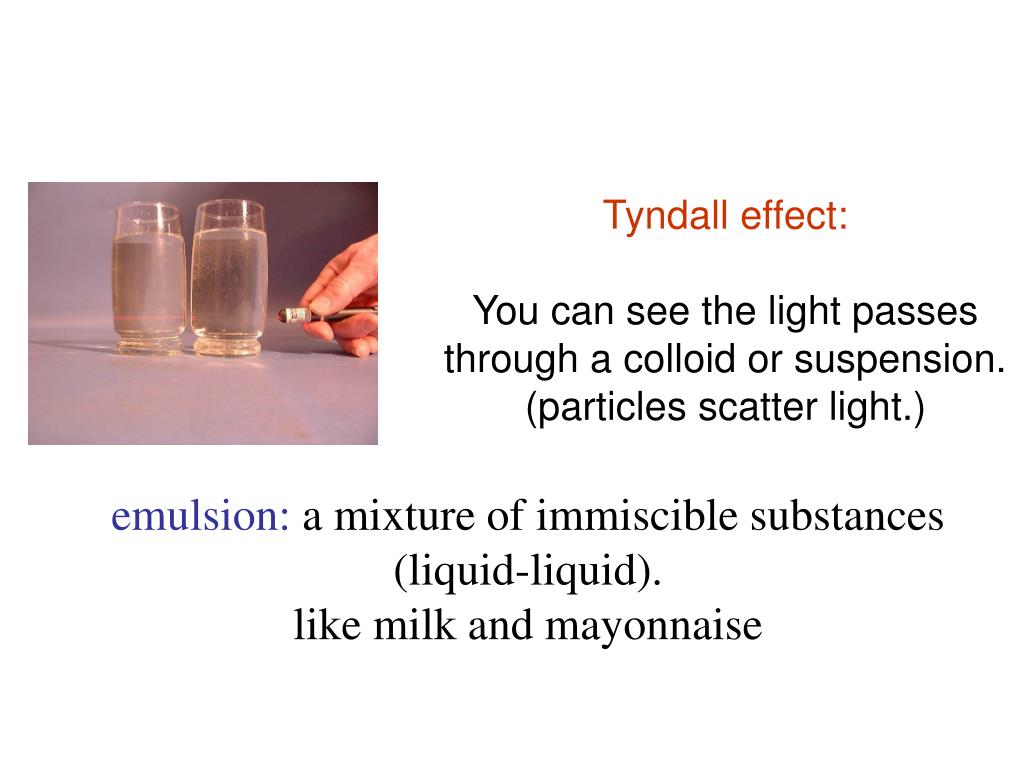 Tyndall effect:

You can see the light passes through a colloid or suspension. (particles scatter light.)

emulsion: a mixture of immiscible substances (liquid-liquid).
like milk and mayonnaise